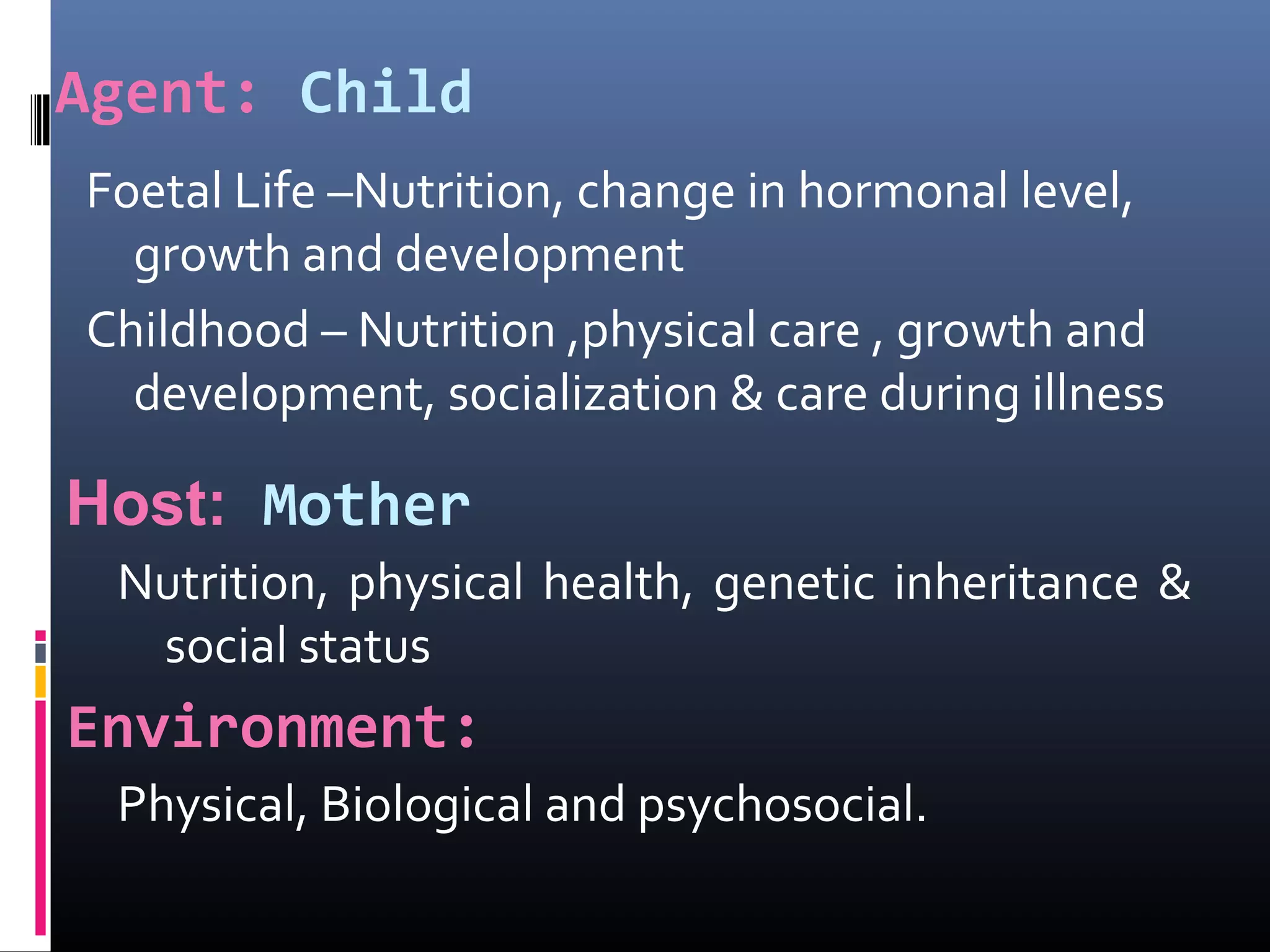 Agent: Child

Foetal Life –Nutrition, change in hormonal level, growth and development

Childhood – Nutrition ,physical care , growth and development, socialization & care during illness

Host: Mother

Nutrition, physical health, genetic inheritance & social status

Environment:

Physical, Biological and psychosocial.